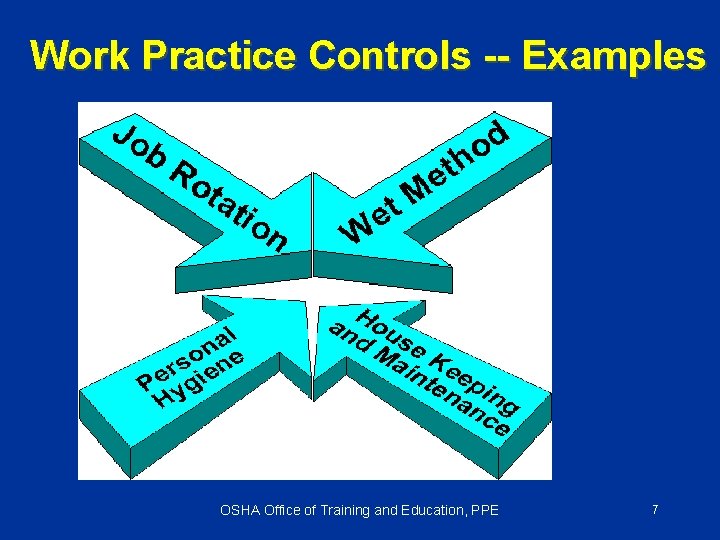 Work Practice Controls -- Examples

Job Rotation

Wet Method

Personal Hygiene

House Keeping and Maintenance

OSHA Office of Training and Education, PPE

7